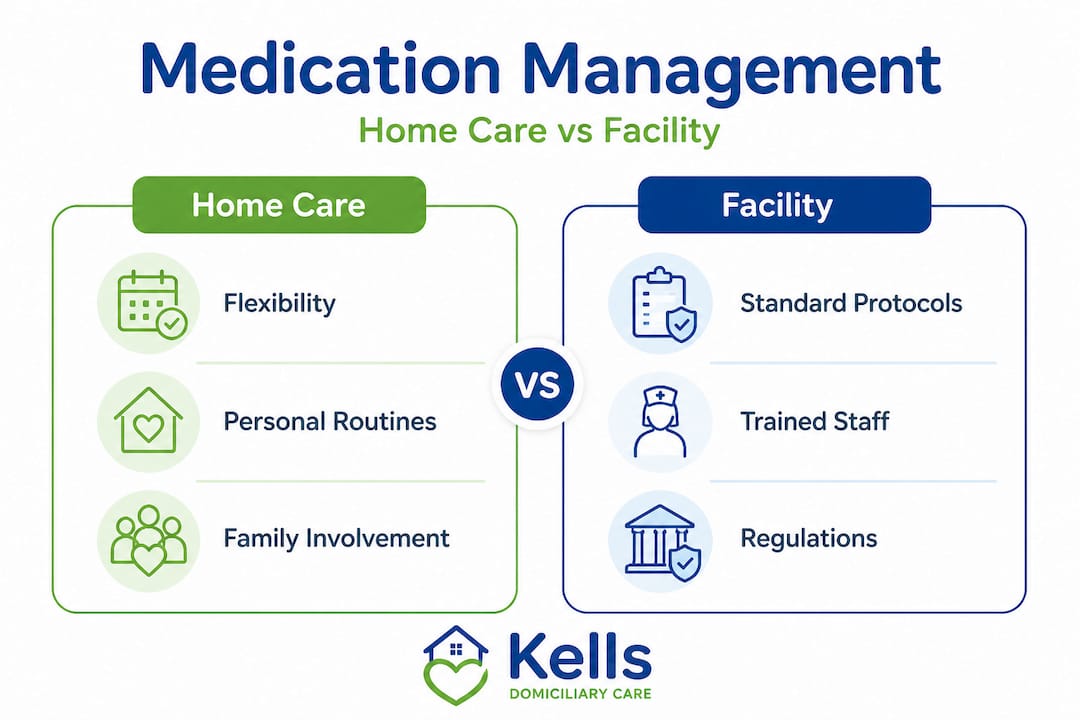 Medication Management

Home Care vs Facility

Home Care

Flexibility

Personal Routines

Family Involvement

VS

Facility

Standard Protocols

Trained Staff

Regulations

Kells
DOMICILIARY CARE